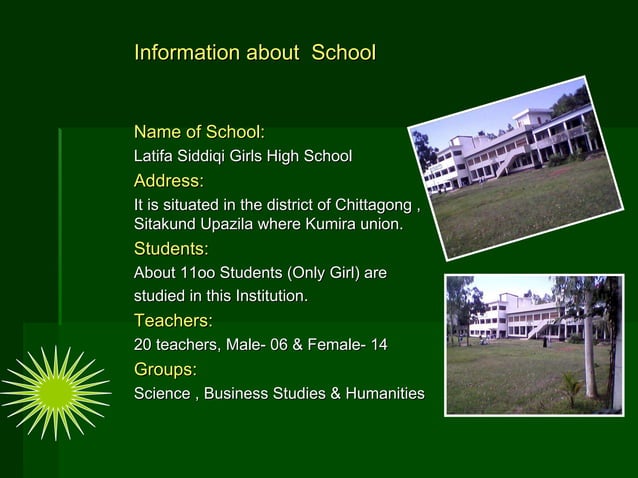 Information about School

Name of School:
Latifa Siddiqi Girls High School

Address:
It is situated in the district of Chittagong , Sitakund Upazila where Kumira union.

Students:
About 11oo Students (Only Girl) are studied in this Institution.

Teachers:
20 teachers, Male- 06 & Female- 14

Groups:
Science , Business Studies & Humanities